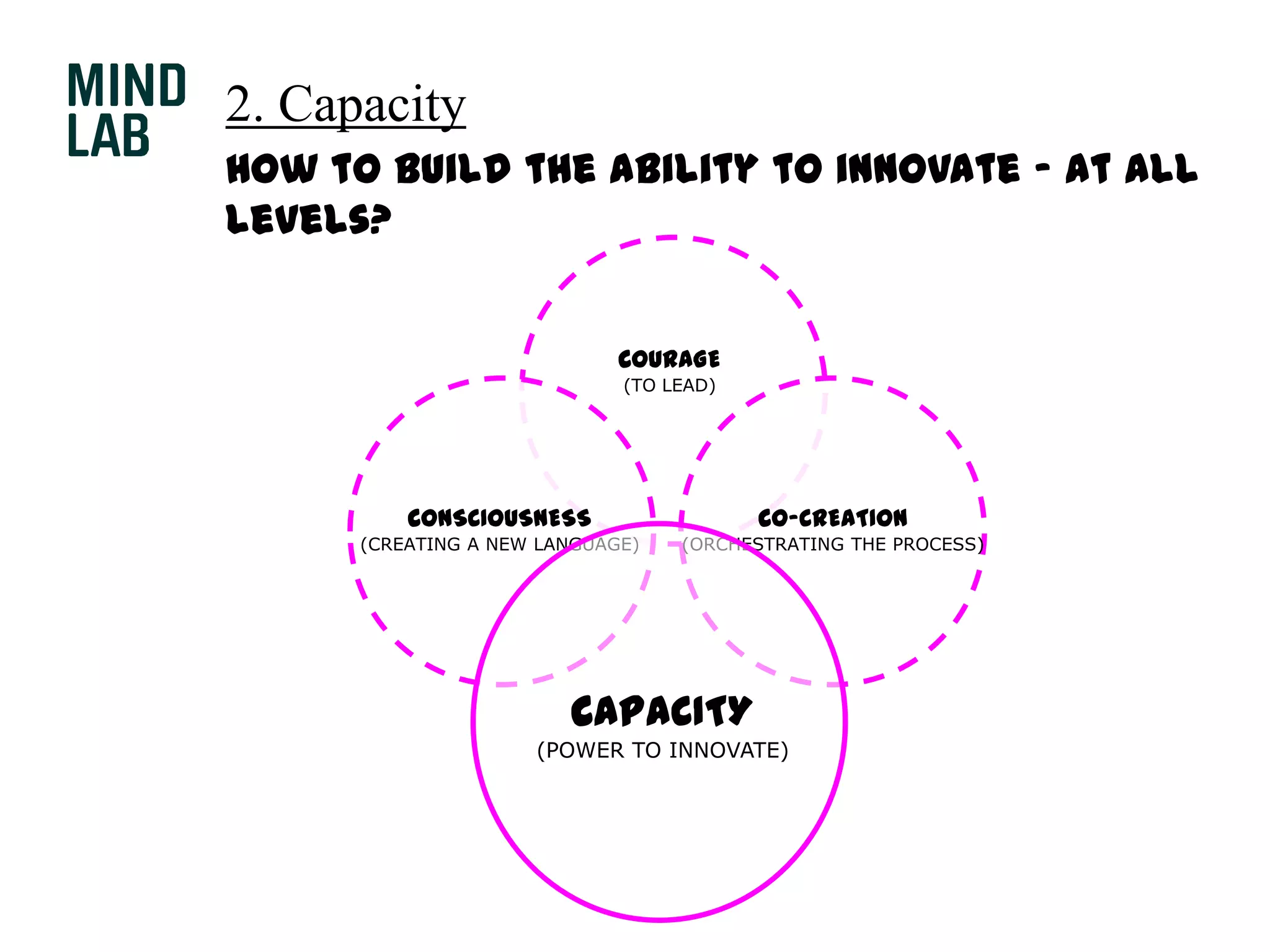 MIND LAB

2. Capacity

HOW TO BUILD THE ABILITY TO INNOVATE - AT ALL LEVELS?

COURAGE
(TO LEAD)

CONSCIOUSNESS
(CREATING A NEW LANGUAGE)

CO-CREATION
(ORCHESTRATING THE PROCESS)

CAPACITY
(POWER TO INNOVATE)